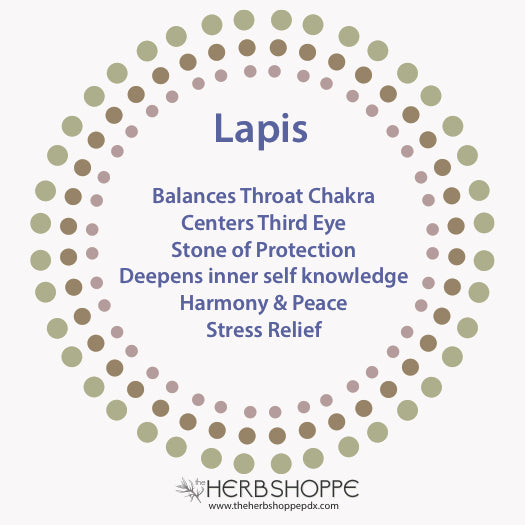 Lapis

Balances Throat Chakra
Centers Third Eye
Stone of Protection
Deepens inner self knowledge
Harmony & Peace
Stress Relief

the HERBSHOPPE
www.theherbshoppepdx.com